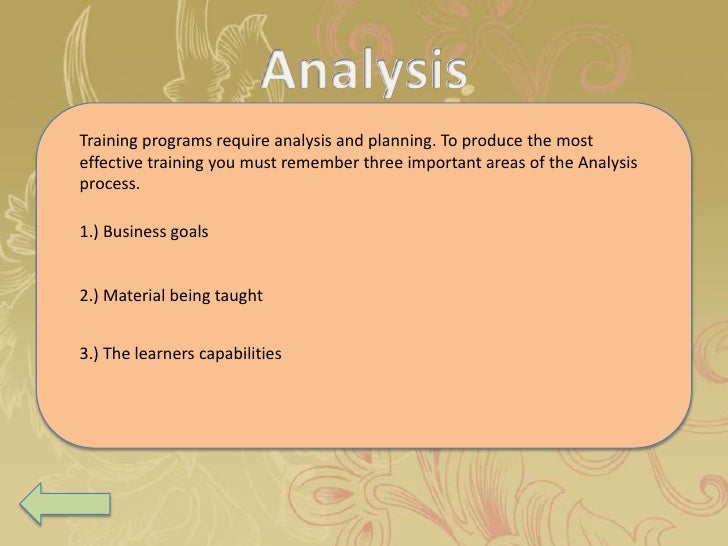 Analysis

Training programs require analysis and planning. To produce the most effective training you must remember three important areas of the Analysis process.

1.) Business goals

2.) Material being taught

3.) The learners capabilities